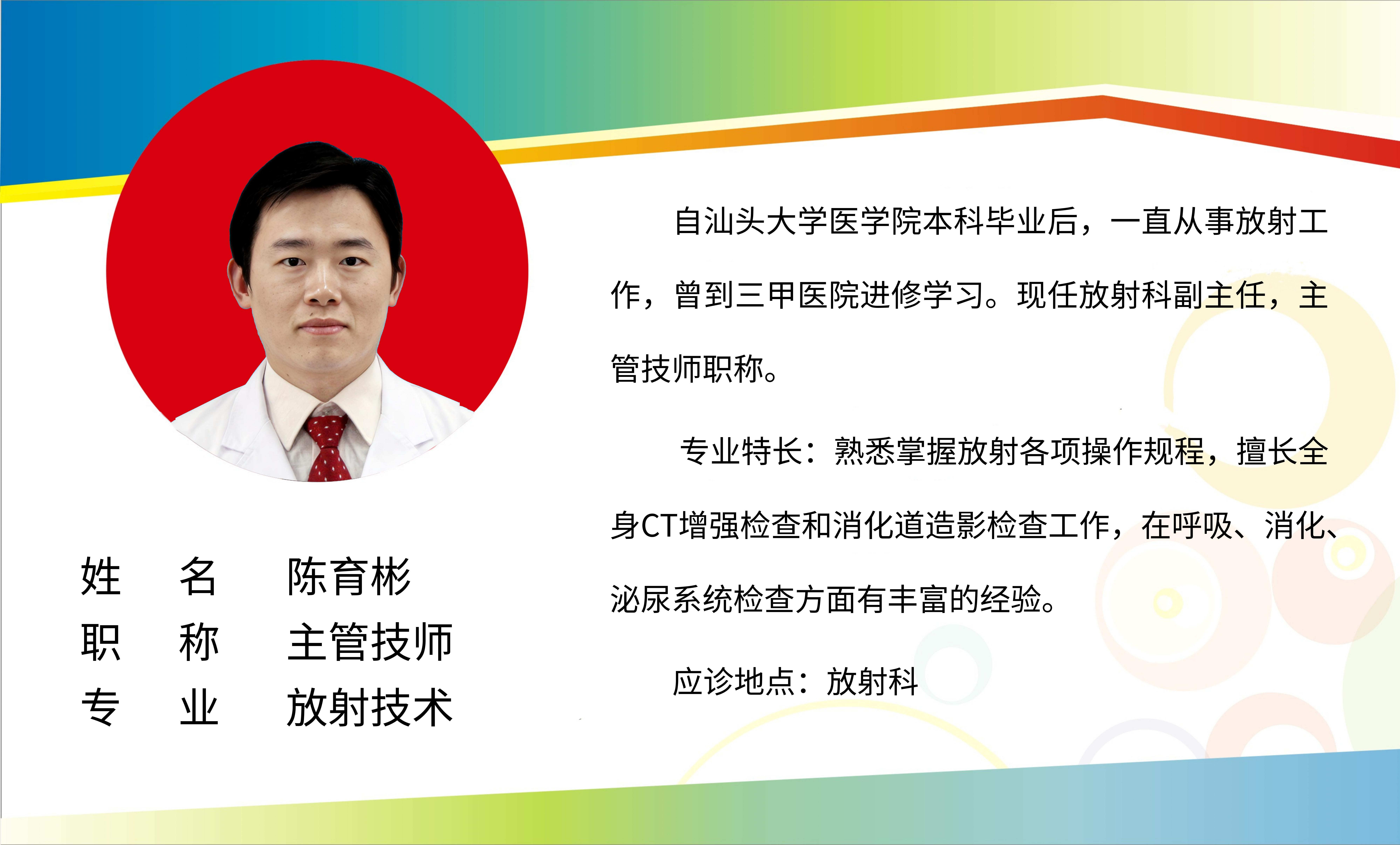 姓　名　陈育彬
职　称　主管技师
专　业　放射技术

自汕头大学医学院本科毕业后，一直从事放射工作，曾到三甲医院进修学习。现任放射科副主任，主管技师职称。

专业特长：熟悉掌握放射各项操作规程，擅长全身CT增强检查和消化道造影检查工作，在呼吸、消化、泌尿系统检查方面有丰富的经验。

应诊地点：放射科